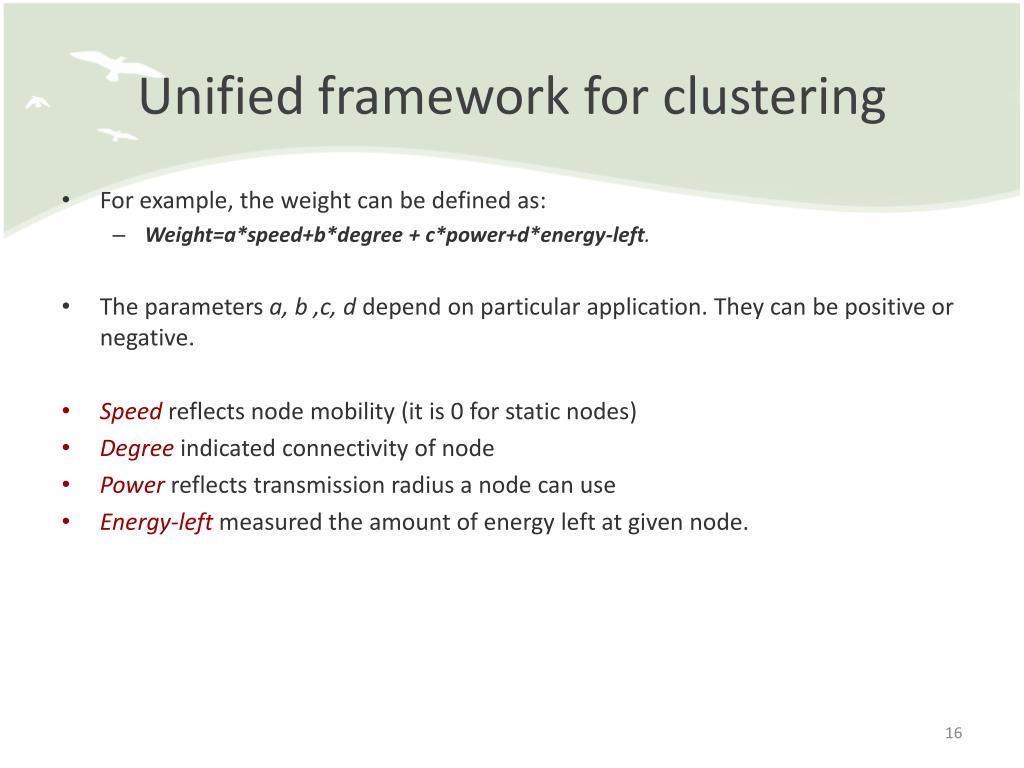 Unified framework for clustering

• For example, the weight can be defined as:
– Weight=a*speed+b*degree + c*power+d*energy-left.

• The parameters a, b ,c, d depend on particular application. They can be positive or negative.

• Speed reflects node mobility (it is 0 for static nodes)
• Degree indicated connectivity of node
• Power reflects transmission radius a node can use
• Energy-left measured the amount of energy left at given node.

16